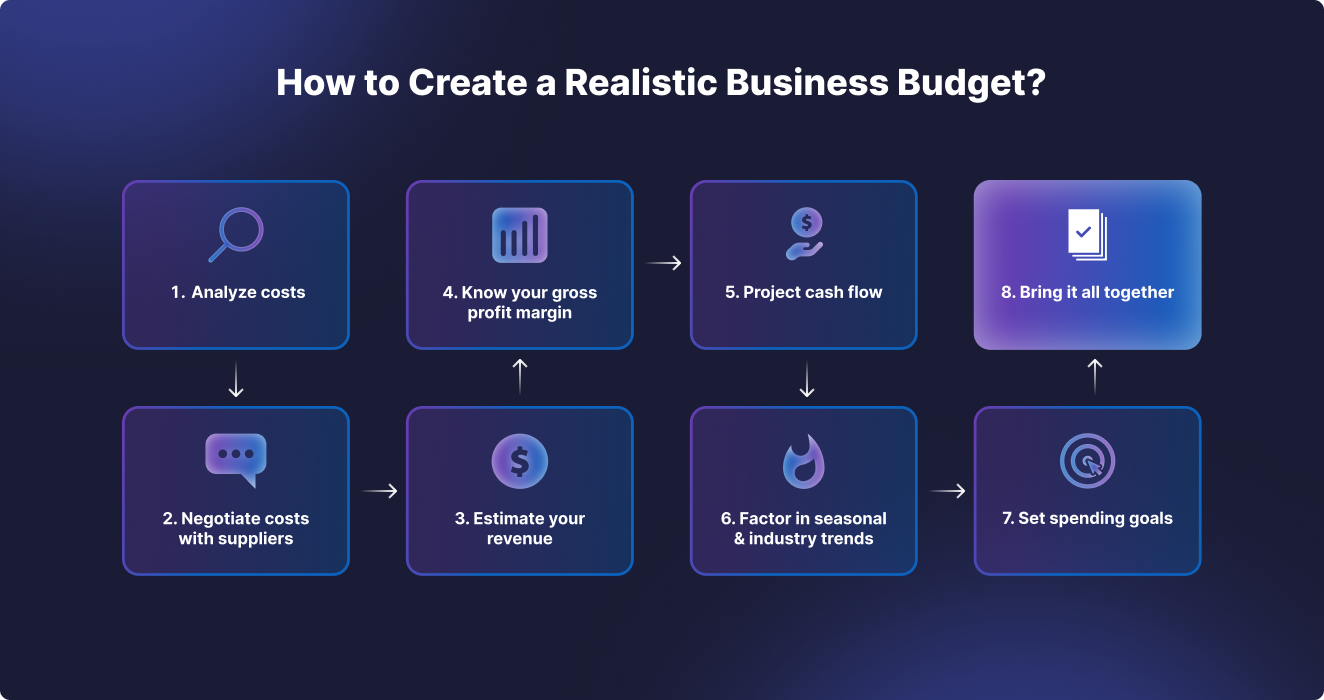 How to Create a Realistic Business Budget?

1. Analyze costs

2. Negotiate costs with suppliers

3. Estimate your revenue

4. Know your gross profit margin

5. Project cash flow

6. Factor in seasonal & industry trends

7. Set spending goals

8. Bring it all together